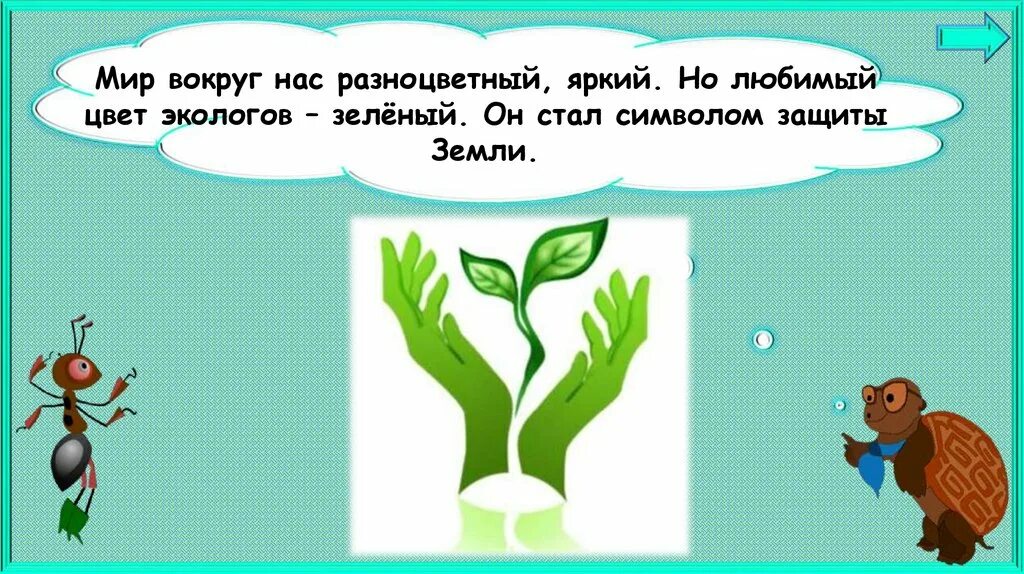 Мир вокруг нас разноцветный, яркий. Но любимый цвет экологов – зелёный. Он стал символом защиты Земли.